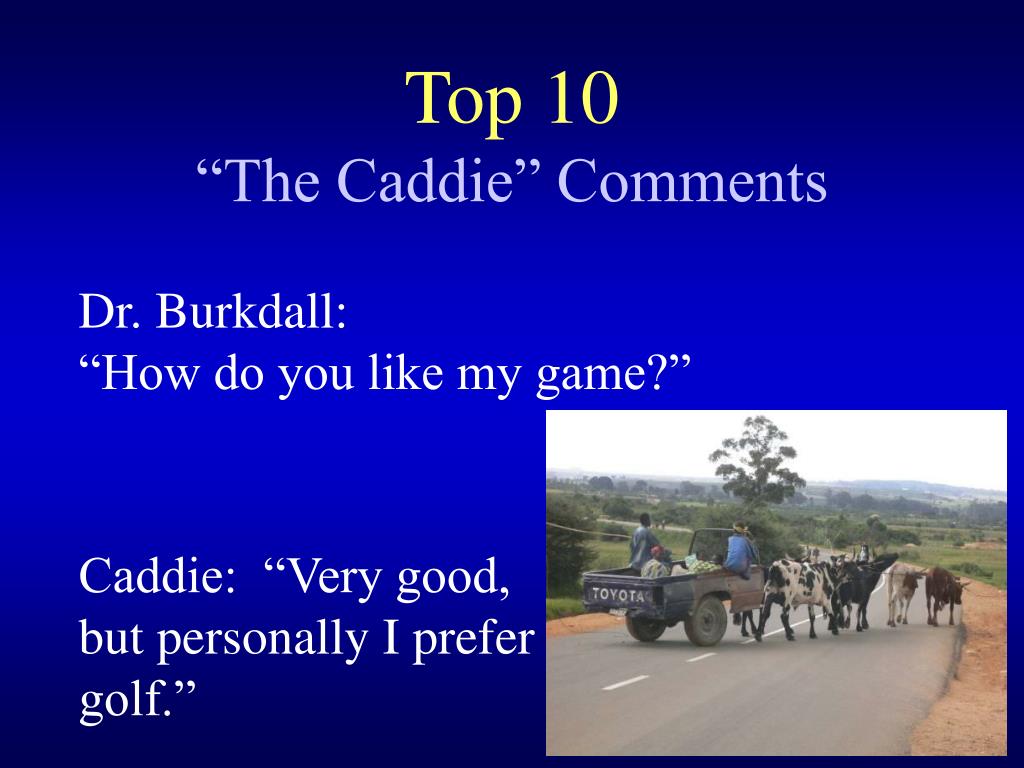 Top 10
“The Caddie” Comments

Dr. Burkdall:
“How do you like my game?”

Caddie: “Very good, but personally I prefer golf.”

TOYOTA